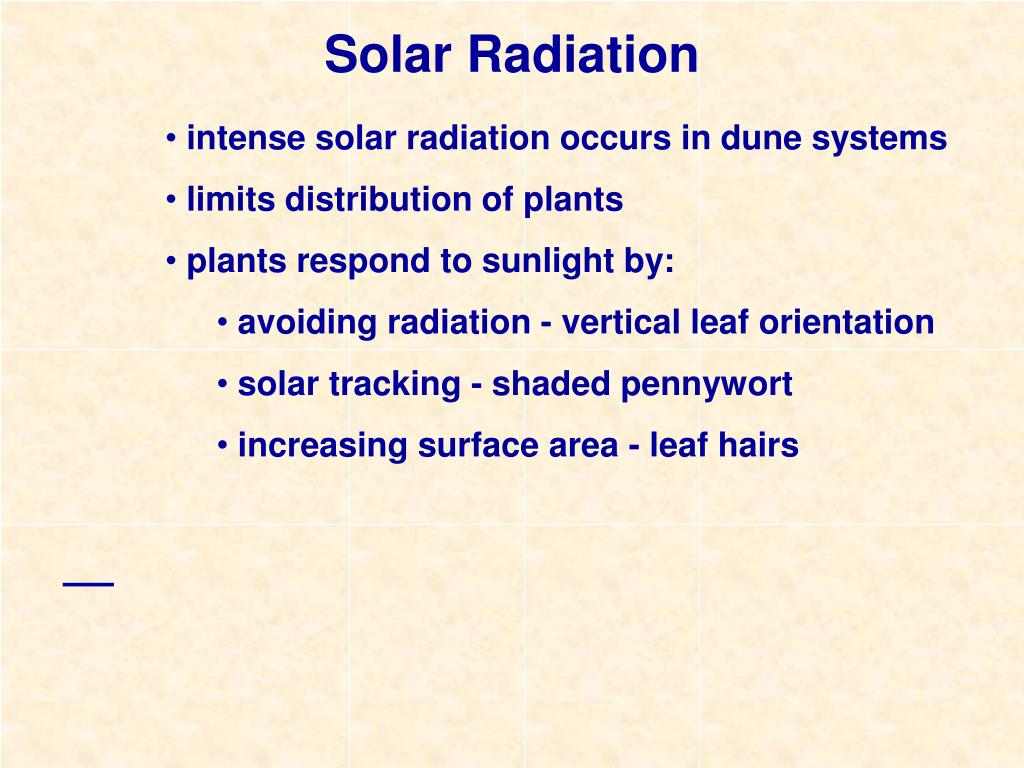 Solar Radiation

• intense solar radiation occurs in dune systems

• limits distribution of plants

• plants respond to sunlight by:

• avoiding radiation - vertical leaf orientation

• solar tracking - shaded pennywort

• increasing surface area - leaf hairs